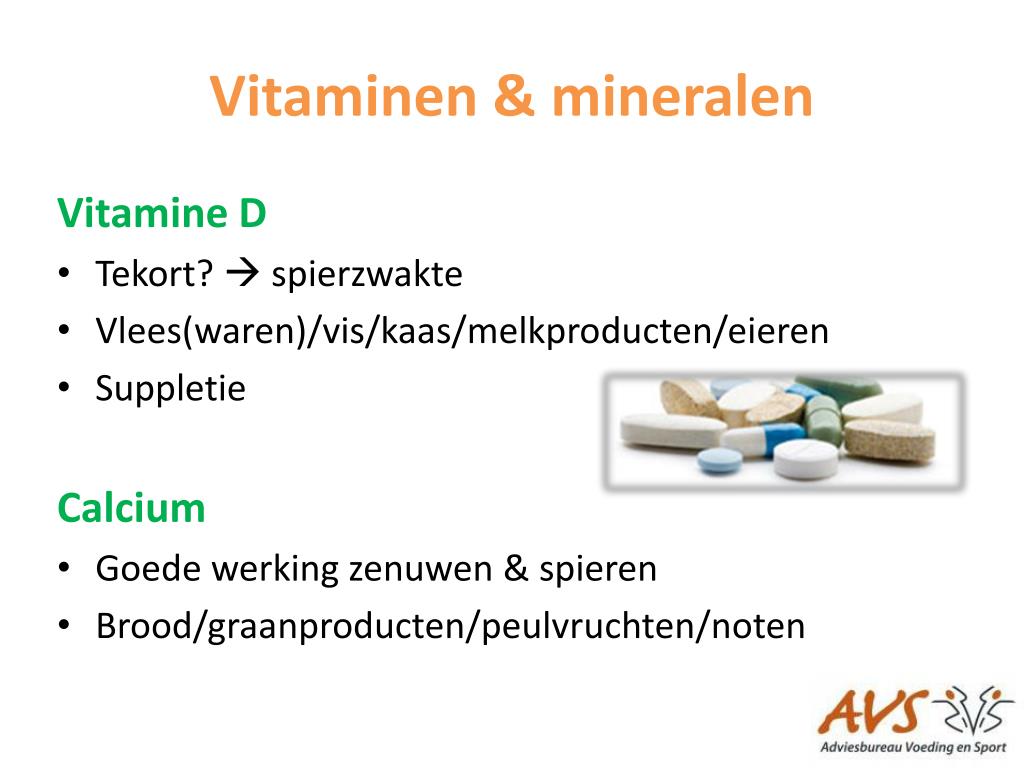 Vitaminen & mineralen

Vitamine D
• Tekort? → spierzwakte
• Vlees(waren)/vis/kaas/melkproducten/eieren
• Suppletie

Calcium
• Goede werking zenuwen & spieren
• Brood/graanproducten/peulvruchten/noten

AVS
Adviesbureau Voeding en Sport